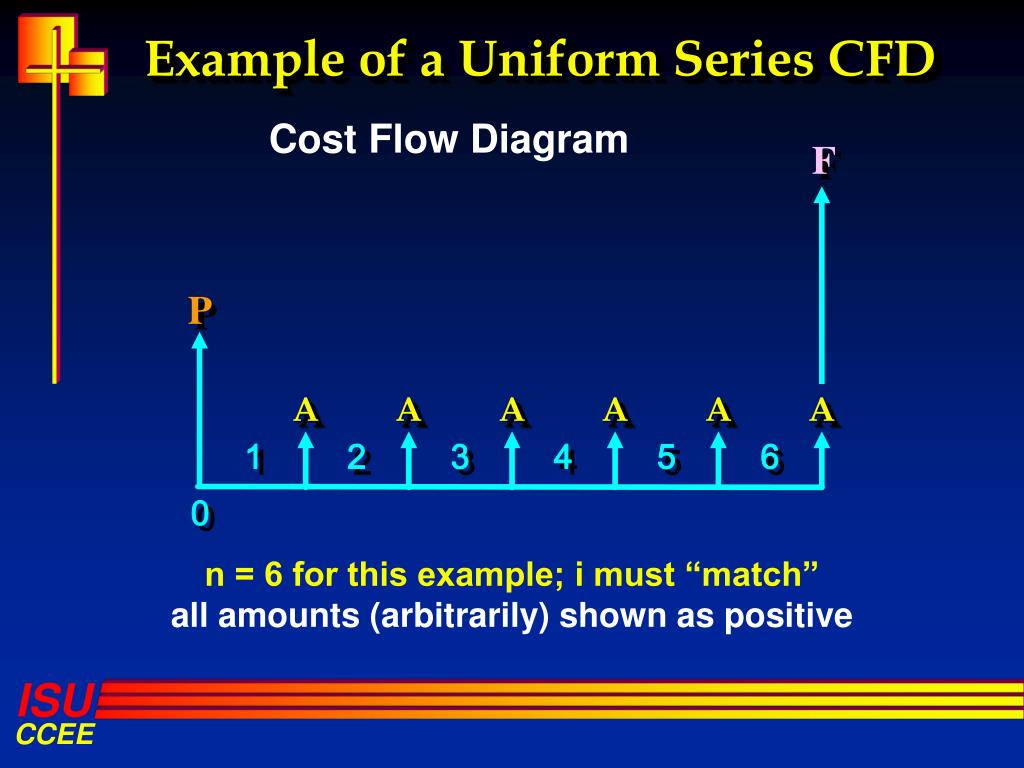 Example of a Uniform Series CFD

Cost Flow Diagram

F

P

A A A A A A

1 2 3 4 5 6

0

n = 6 for this example; i must “match”
all amounts (arbitrarily) shown as positive

ISU
CCEE